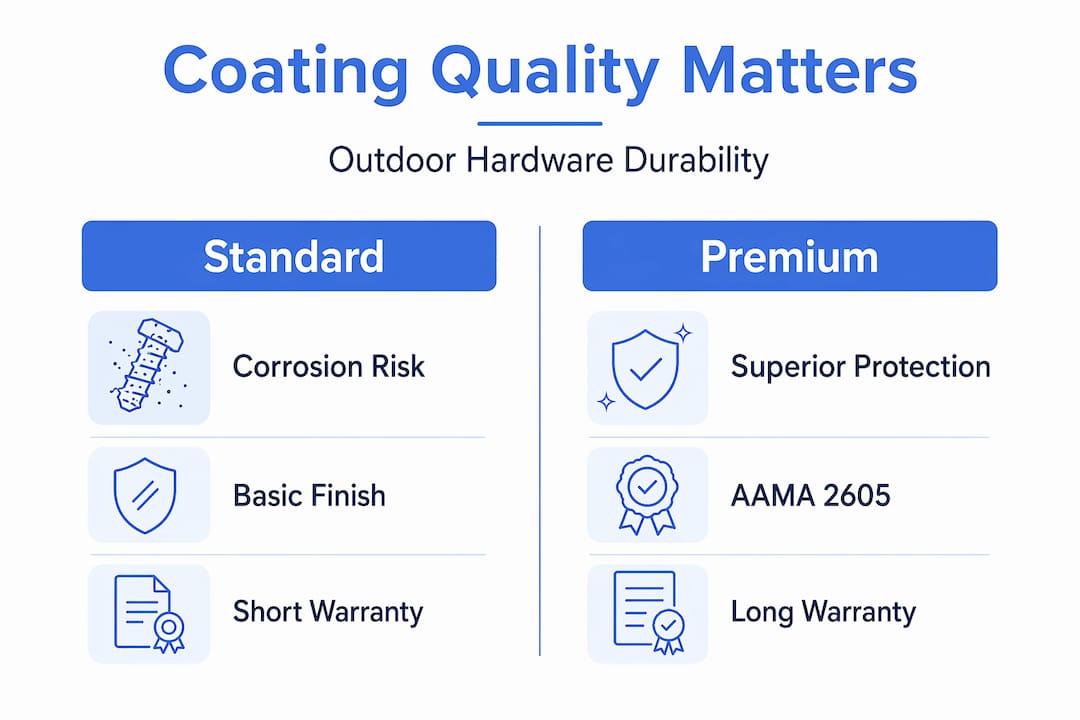 Coating Quality Matters

Outdoor Hardware Durability

Standard

Corrosion Risk

Basic Finish

Short Warranty

Premium

Superior Protection

AAMA 2605

Long Warranty